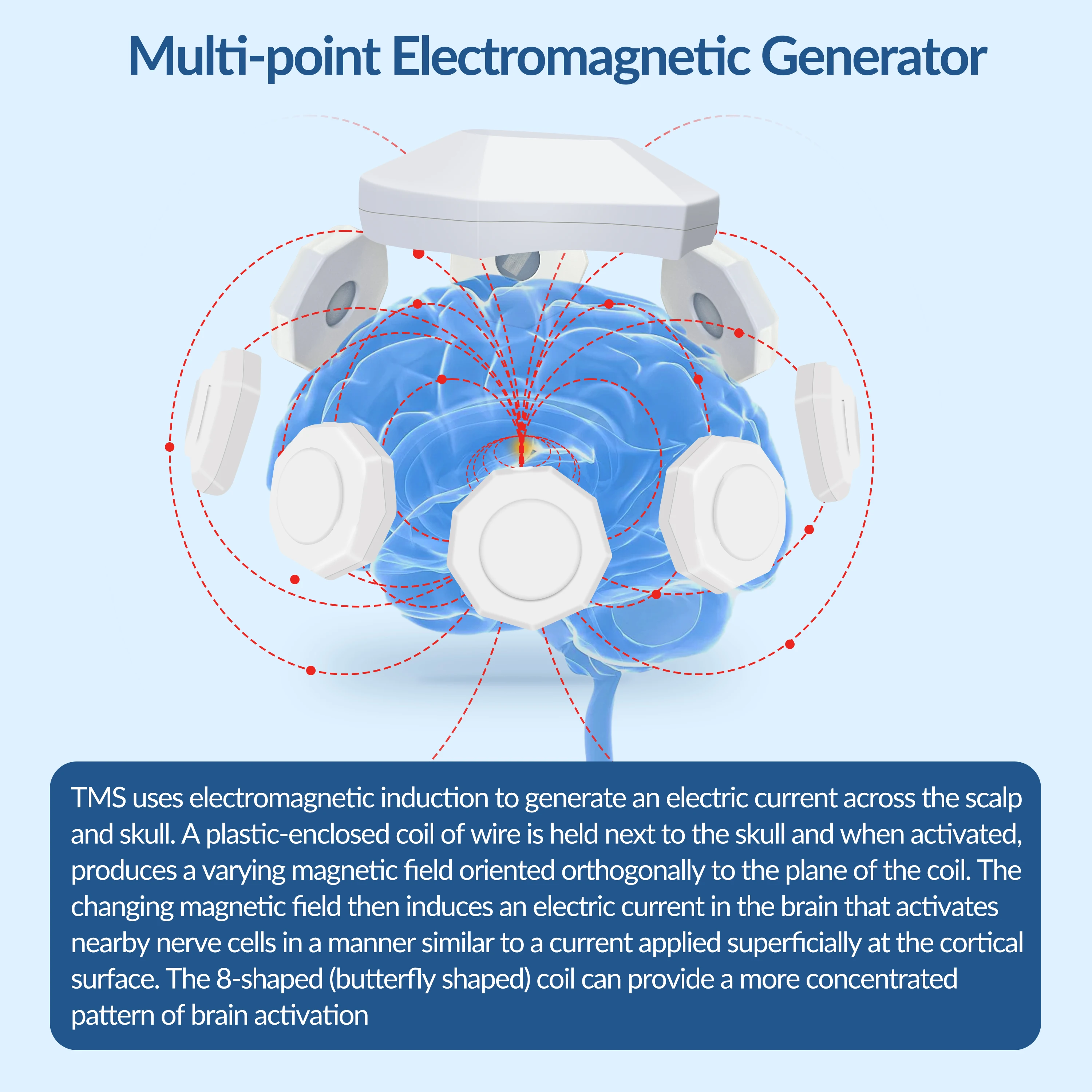 Multi-point Electromagnetic Generator

TMS uses electromagnetic induction to generate an electric current across the scalp and skull. A plastic-enclosed coil of wire is held next to the skull and when activated, produces a varying magnetic field oriented orthogonally to the plane of the coil. The changing magnetic field then induces an electric current in the brain that activates nearby nerve cells in a manner similar to a current applied superficially at the cortical surface. The 8-shaped (butterfly shaped) coil can provide a more concentrated pattern of brain activation